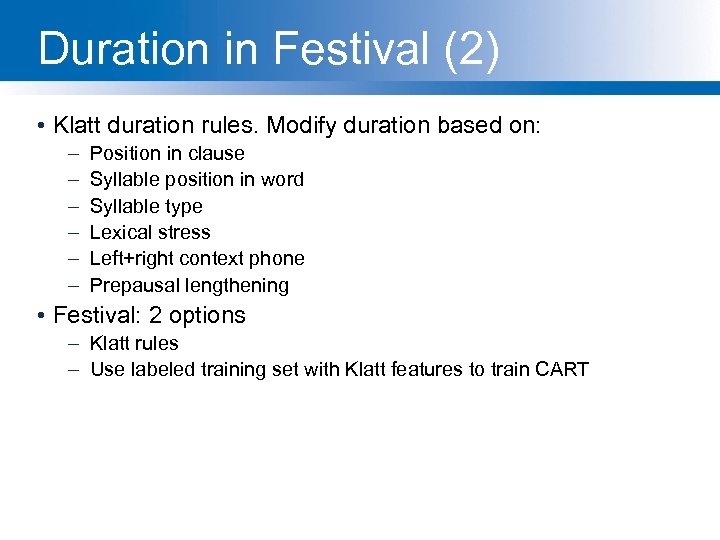 Duration in Festival (2)

• Klatt duration rules. Modify duration based on:
– Position in clause
– Syllable position in word
– Syllable type
– Lexical stress
– Left+right context phone
– Prepausal lengthening
• Festival: 2 options
– Klatt rules
– Use labeled training set with Klatt features to train CART